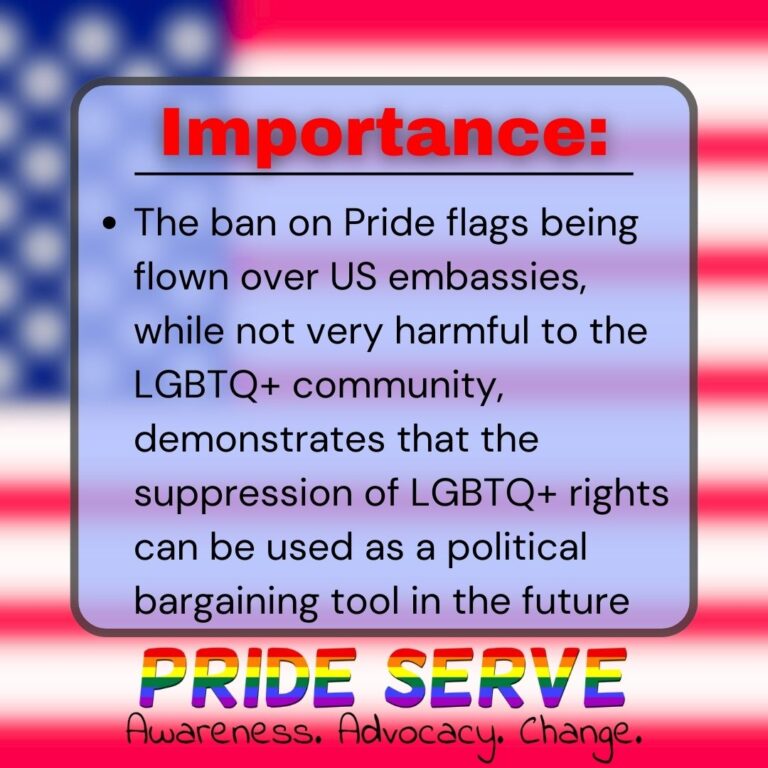 Importance:

• The ban on Pride flags being flown over US embassies, while not very harmful to the LGBTQ+ community, demonstrates that the suppression of LGBTQ+ rights can be used as a political bargaining tool in the future

PRIDE SERVE
Awareness. Advocacy. Change.